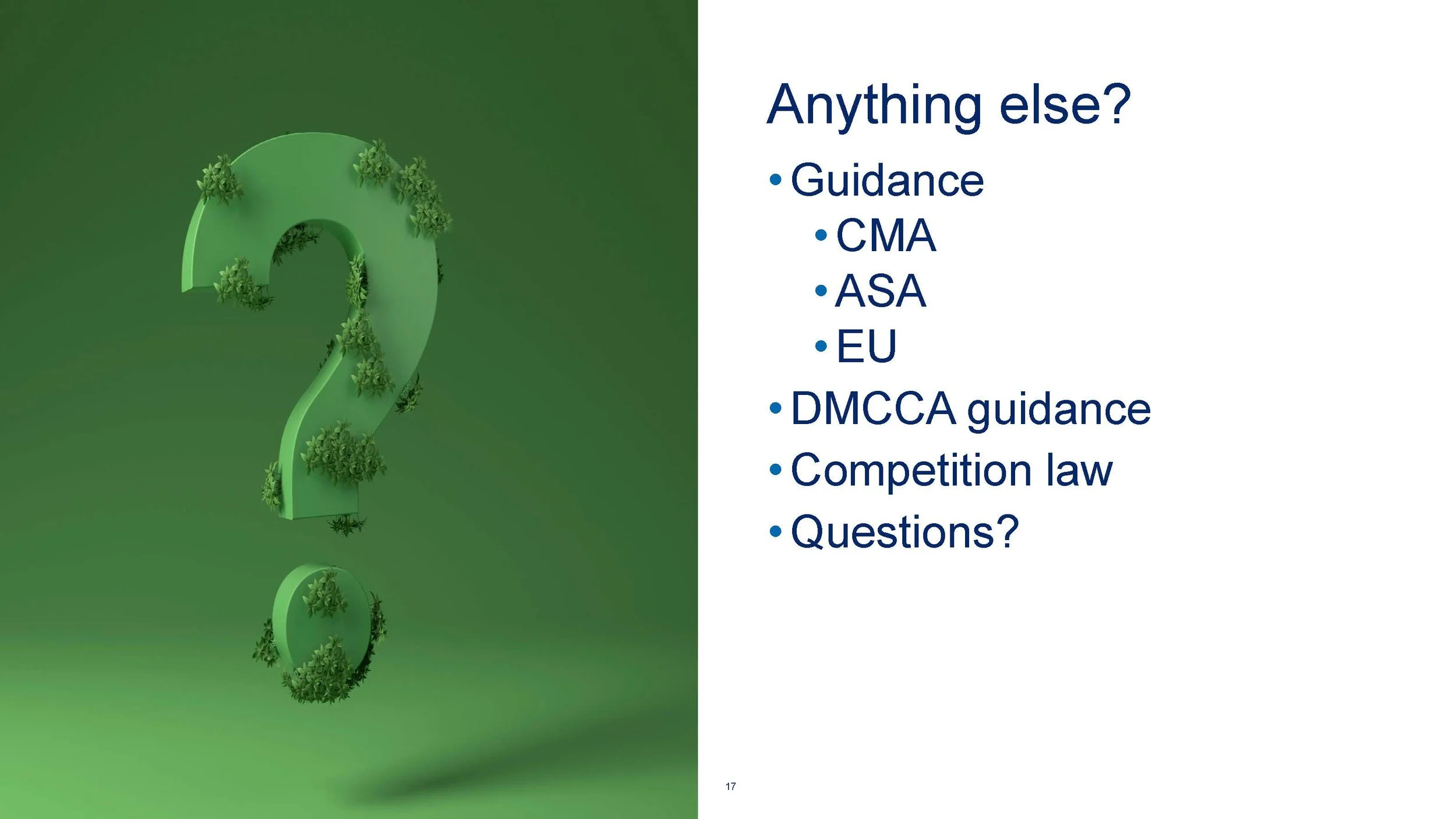 Anything else?

• Guidance
  • CMA
  • ASA
  • EU
• DMCCA guidance
• Competition law
• Questions?

17